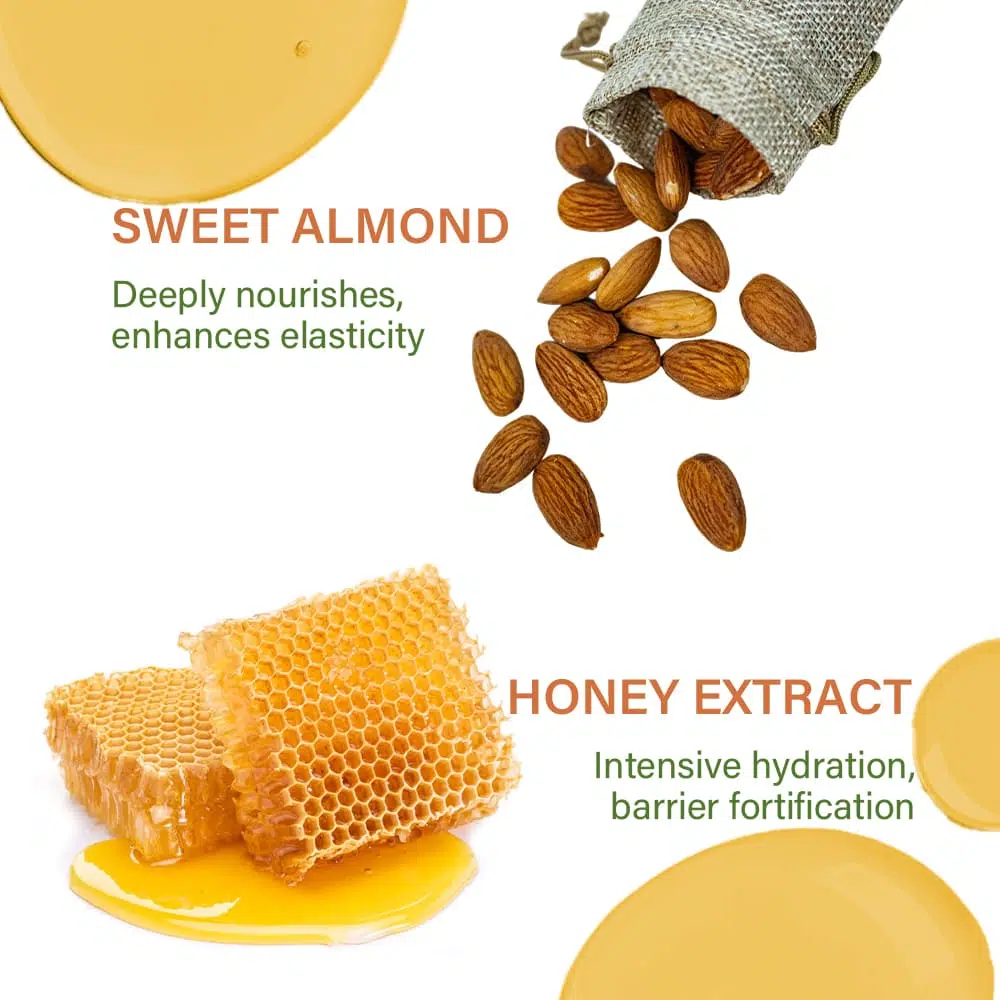 SWEET ALMOND

Deeply nourishes, enhances elasticity

HONEY EXTRACT

Intensive hydration, barrier fortification